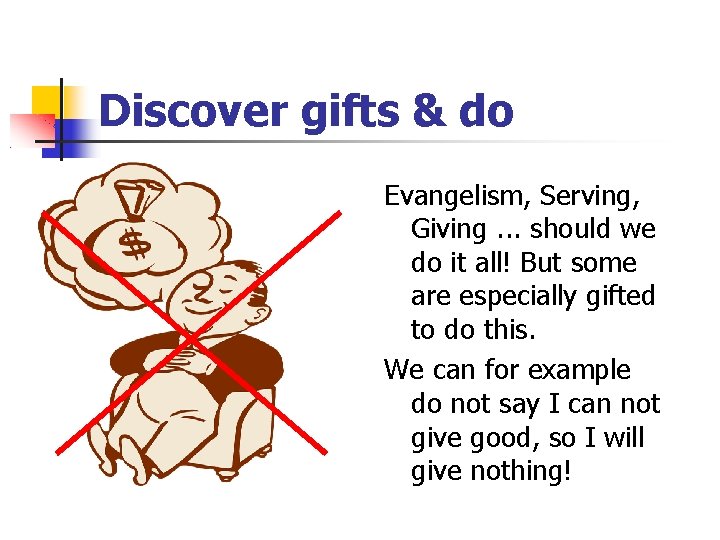 Discover gifts & do

$

Evangelism, Serving, Giving ... should we do it all! But some are especially gifted to do this.

We can for example do not say I can not give good, so I will give nothing!